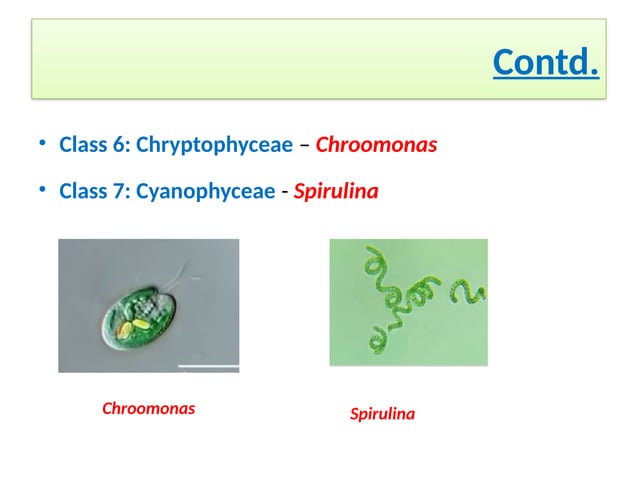 Contd.

• Class 6: Chryptophyceae – Chroomonas

• Class 7: Cyanophyceae - Spirulina

Chroomonas

Spirulina